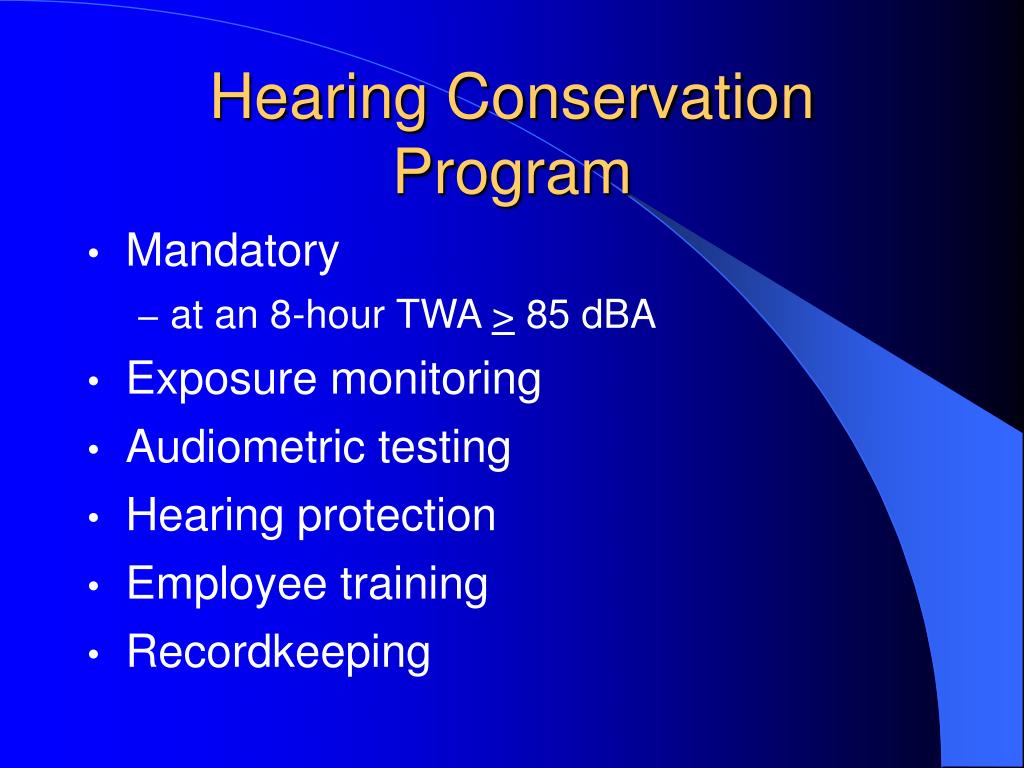 Hearing Conservation Program

• Mandatory
– at an 8-hour TWA $\geq$ 85 dBA
• Exposure monitoring
• Audiometric testing
• Hearing protection
• Employee training
• Recordkeeping